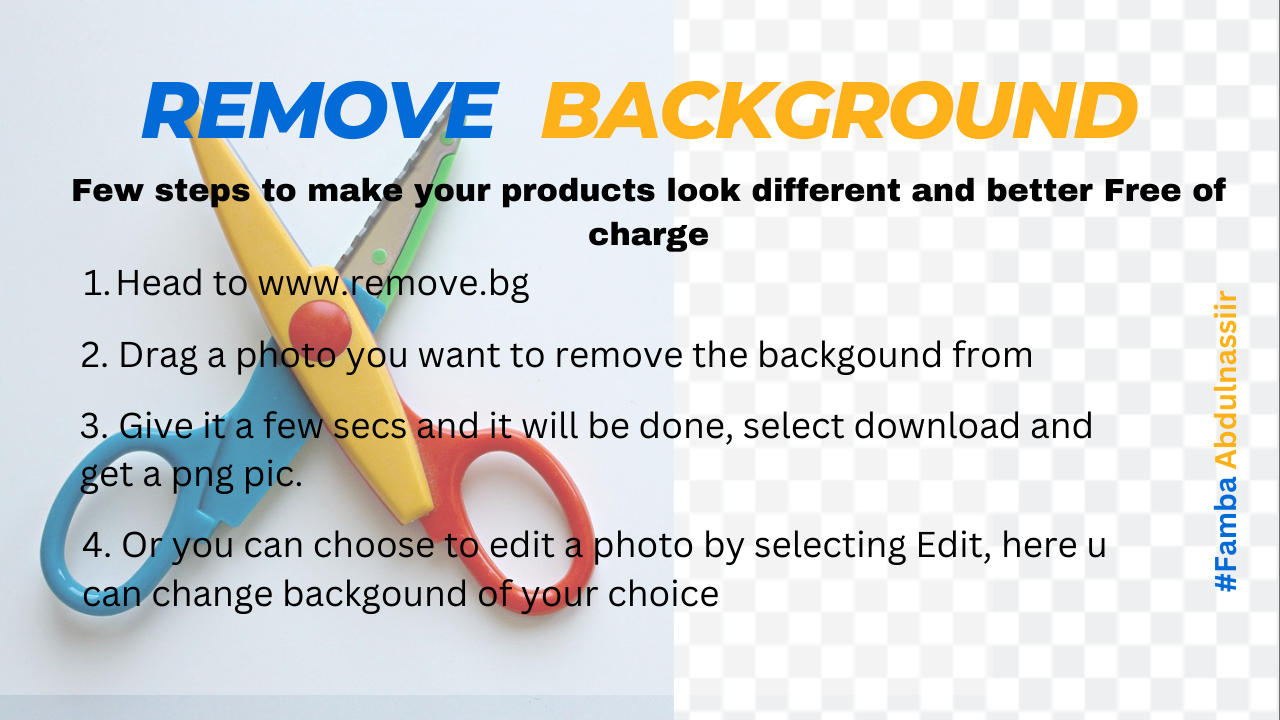 REMOVE BACKGROUND

Few steps to make your products look different and better Free of charge

1. Head to www.remove.bg

2. Drag a photo you want to remove the backgound from

3. Give it a few secs and it will be done, select download and get a png pic.

4. Or you can choose to edit a photo by selecting Edit, here u can change backgound of your choice

#Famba Abdulnassiir